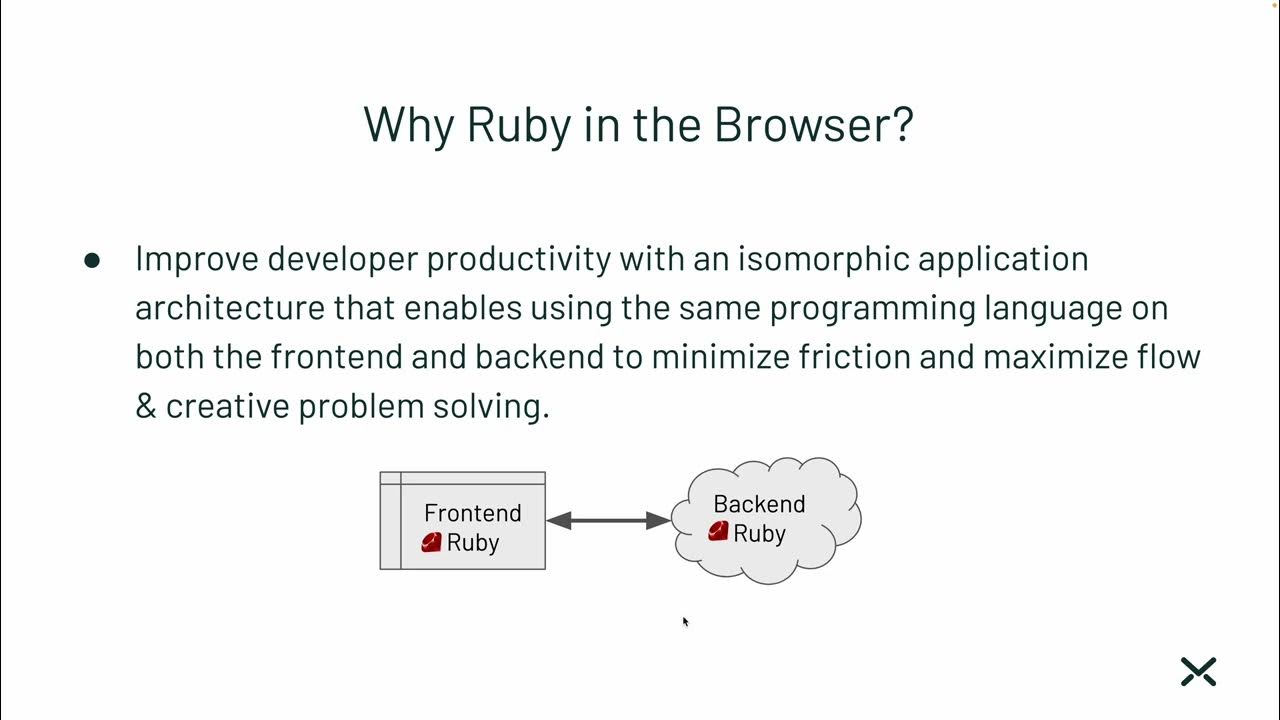 Why Ruby in the Browser?

● Improve developer productivity with an isomorphic application architecture that enables using the same programming language on both the frontend and backend to minimize friction and maximize flow & creative problem solving.

Frontend
Ruby

Backend
Ruby